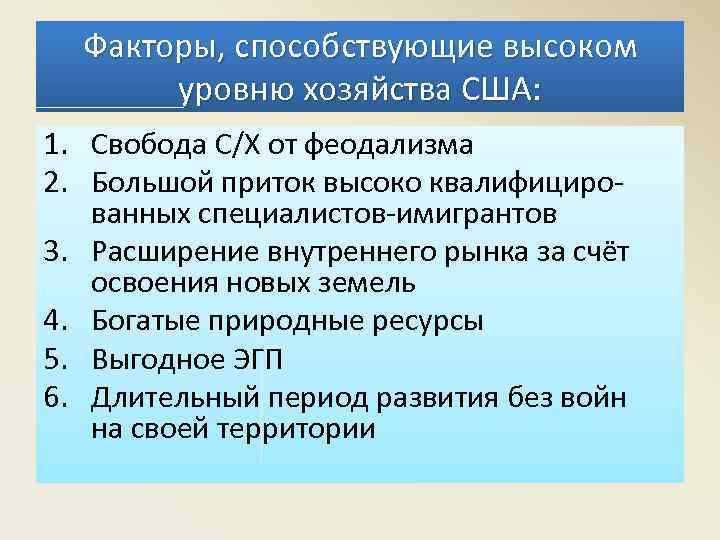 Факторы, способствующие высоком уровню хозяйства США:

1. Свобода С/Х от феодализма
2. Большой приток высоко квалифицированных специалистов-имигрантов
3. Расширение внутреннего рынка за счёт освоения новых земель
4. Богатые природные ресурсы
5. Выгодное ЭГП
6. Длительный период развития без войн на своей территории